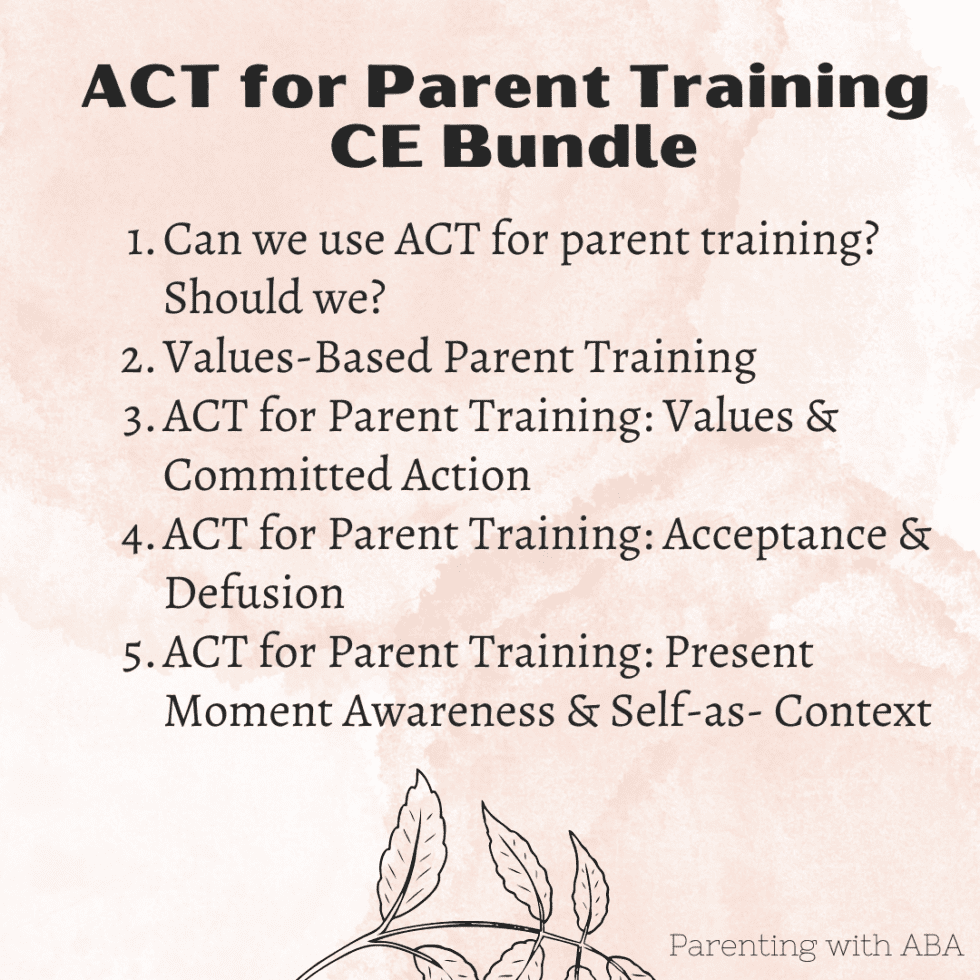 ACT for Parent Training CE Bundle

1. Can we use ACT for parent training? Should we?
2. Values-Based Parent Training
3. ACT for Parent Training: Values & Committed Action
4. ACT for Parent Training: Acceptance & Defusion
5. ACT for Parent Training: Present Moment Awareness & Self-as- Context

Parenting with ABA